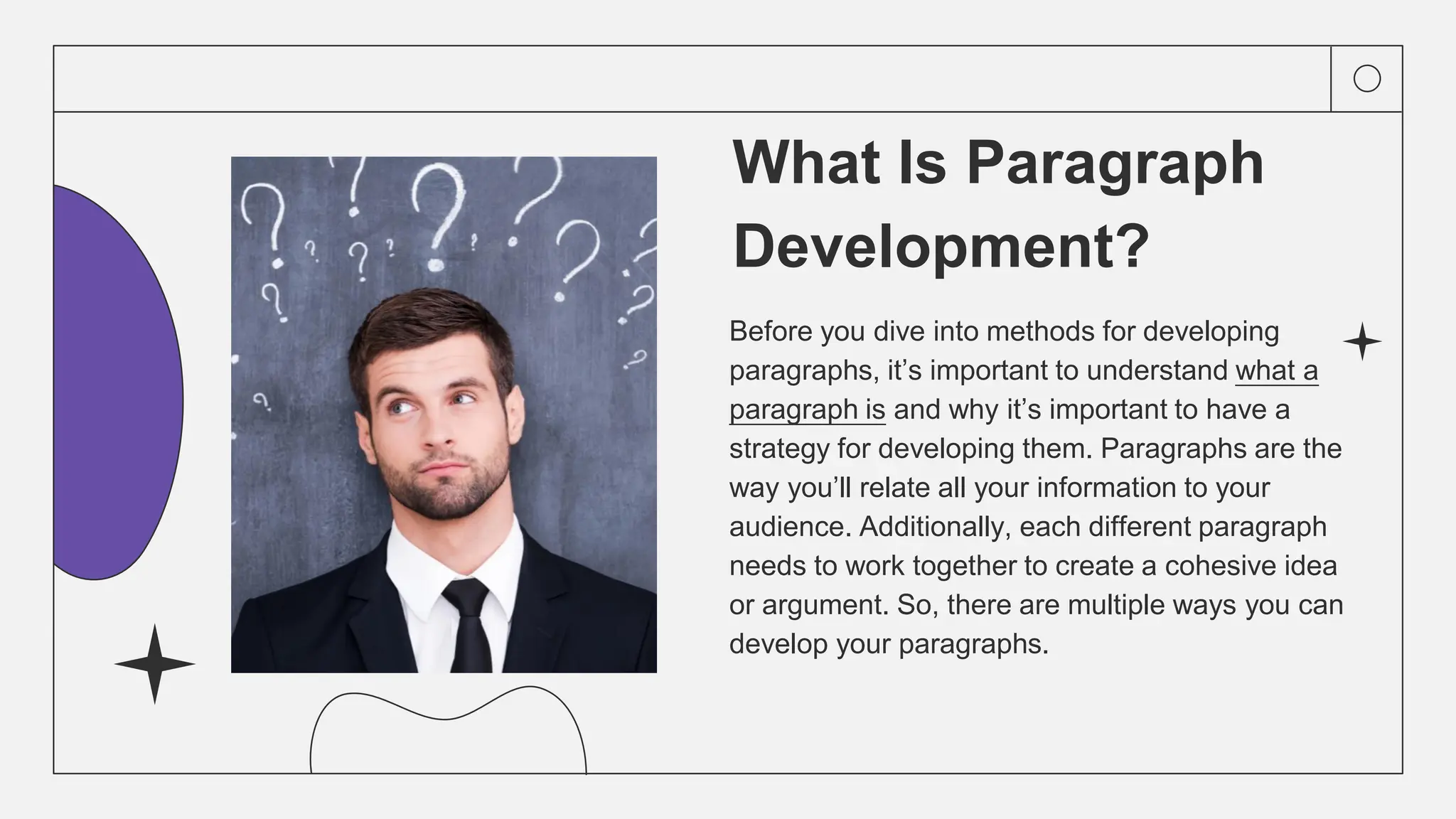 What Is Paragraph Development?

Before you dive into methods for developing paragraphs, it’s important to understand what a paragraph is and why it’s important to have a strategy for developing them. Paragraphs are the way you’ll relate all your information to your audience. Additionally, each different paragraph needs to work together to create a cohesive idea or argument. So, there are multiple ways you can develop your paragraphs.